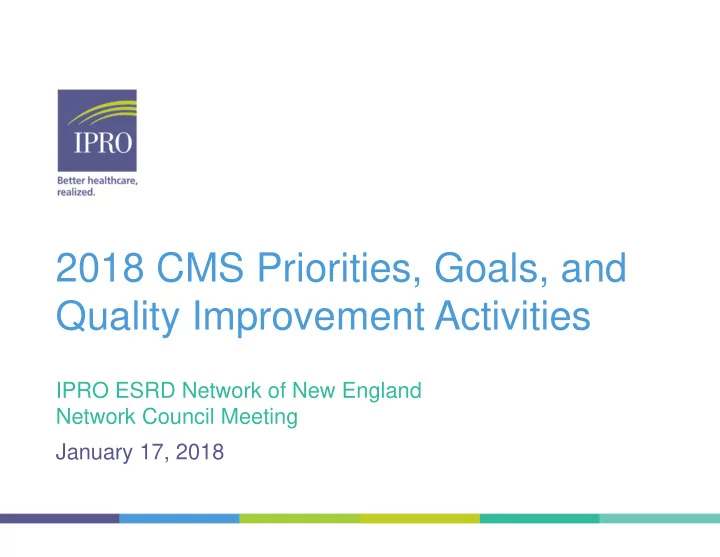 IPRO

Better healthcare, realized.

2018 CMS Priorities, Goals, and Quality Improvement Activities

IPRO ESRD Network of New England
Network Council Meeting

January 17, 2018